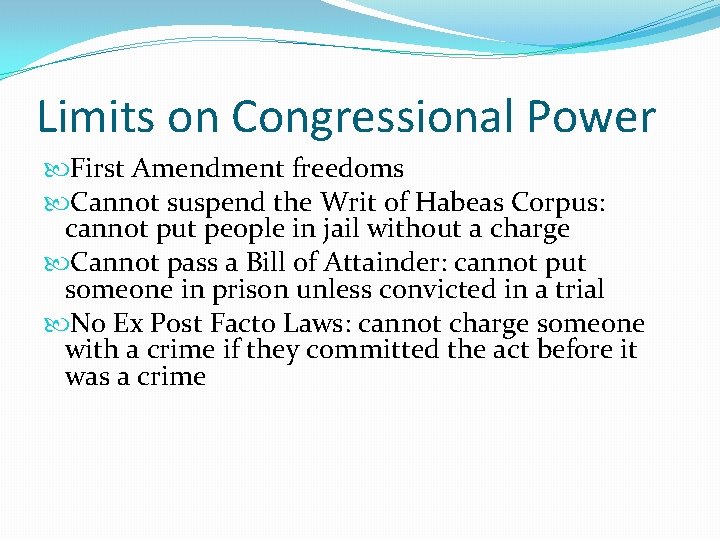 Limits on Congressional Power

First Amendment freedoms

Cannot suspend the Writ of Habeas Corpus: cannot put people in jail without a charge

Cannot pass a Bill of Attainder: cannot put someone in prison unless convicted in a trial

No Ex Post Facto Laws: cannot charge someone with a crime if they committed the act before it was a crime